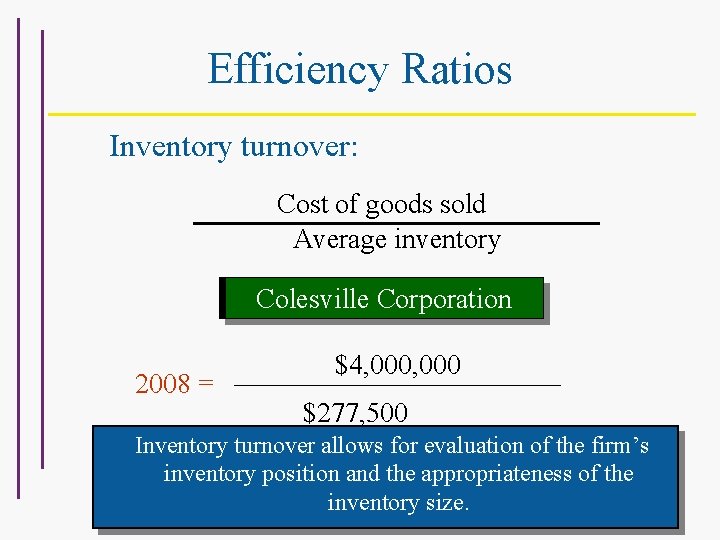 Efficiency Ratios

Inventory turnover:

$\frac{\text{Cost of goods sold}}{\text{Average inventory}}$

Colesville Corporation

2008 = $\frac{\$4,000,000}{\$277,500}$

Inventory turnover allows for evaluation of the firm's inventory position and the appropriateness of the inventory size.